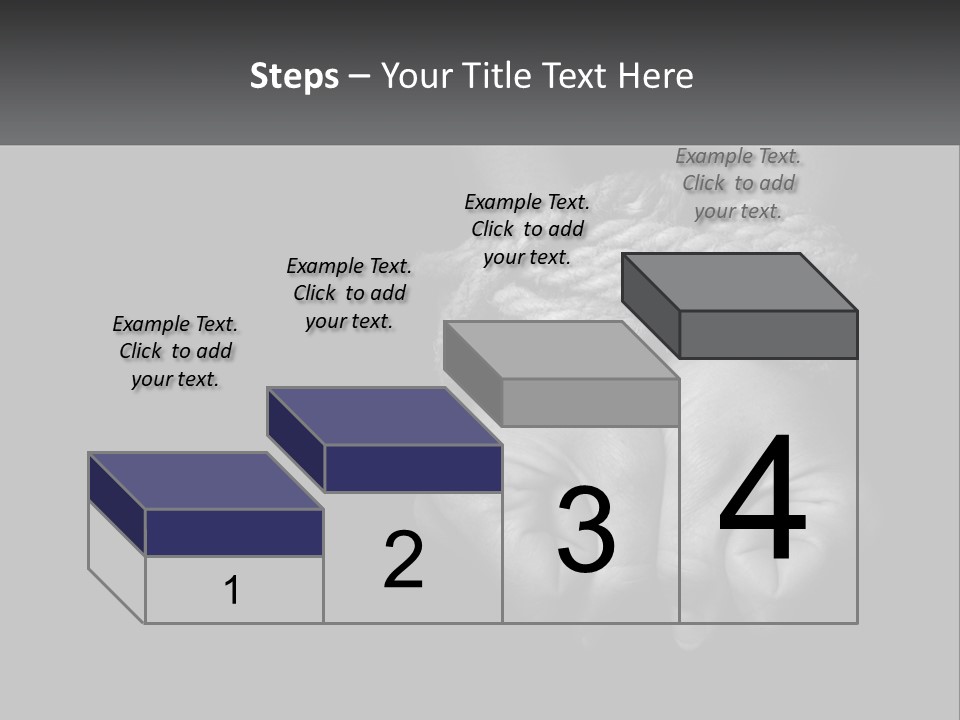 Steps – Your Title Text Here

Example Text. Click to add your text.

Example Text. Click to add your text.

Example Text. Click to add your text.

Example Text. Click to add your text.

1

2

3

4